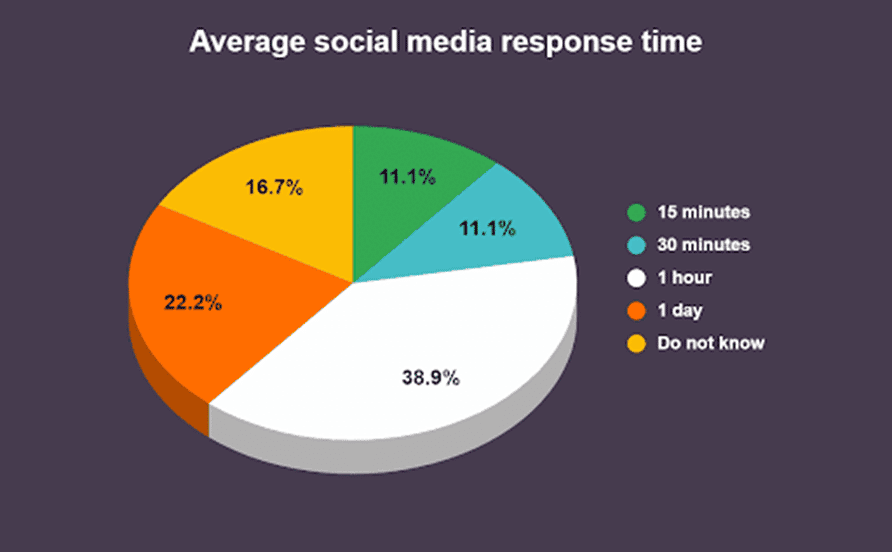 Average social media response time

11.1%
11.1%
38.9%
22.2%
16.7%

15 minutes
30 minutes
1 hour
1 day
Do not know